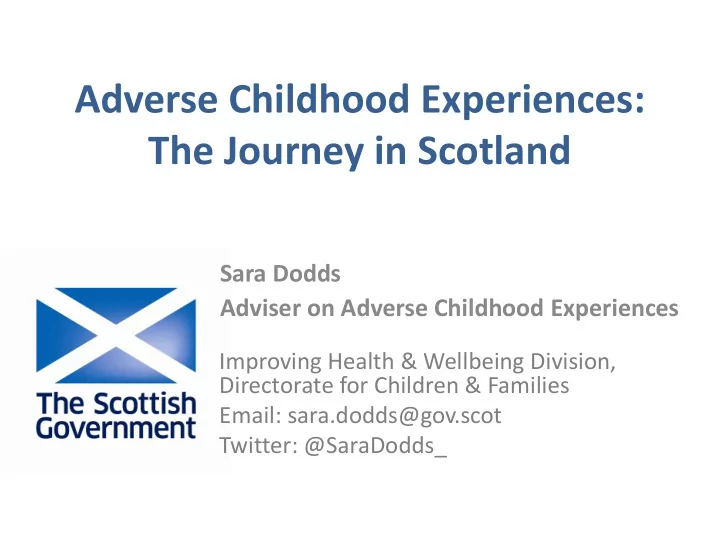 Adverse Childhood Experiences:
The Journey in Scotland

The Scottish Government

Sara Dodds
Adviser on Adverse Childhood Experiences

Improving Health & Wellbeing Division,
Directorate for Children & Families
Email: sara.dodds@gov.scot
Twitter: @SaraDodds_